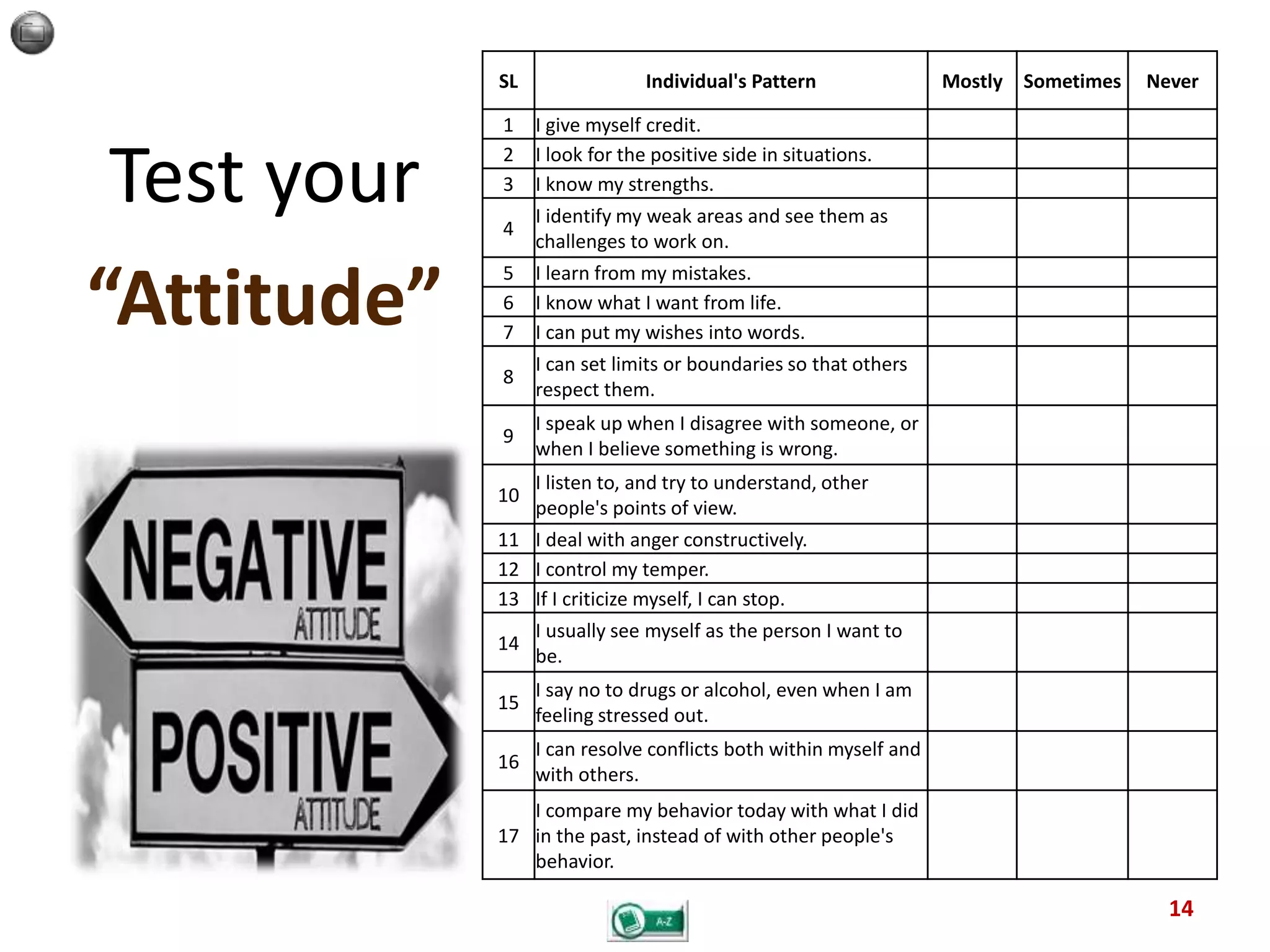 Test your “Attitude”

NEGATIVE ATTITUDE

POSITIVE ATTITUDE

| SL | Individual's Pattern | Mostly | Sometimes | Never |
|---|---|---|---|---|
| 1 | I give myself credit. | | | |
| 2 | I look for the positive side in situations. | | | |
| 3 | I know my strengths. | | | |
| 4 | I identify my weak areas and see them as challenges to work on. | | | |
| 5 | I learn from my mistakes. | | | |
| 6 | I know what I want from life. | | | |
| 7 | I can put my wishes into words. | | | |
| 8 | I can set limits or boundaries so that others respect them. | | | |
| 9 | I speak up when I disagree with someone, or when I believe something is wrong. | | | |
| 10 | I listen to, and try to understand, other people's points of view. | | | |
| 11 | I deal with anger constructively. | | | |
| 12 | I control my temper. | | | |
| 13 | If I criticize myself, I can stop. | | | |
| 14 | I usually see myself as the person I want to be. | | | |
| 15 | I say no to drugs or alcohol, even when I am feeling stressed out. | | | |
| 16 | I can resolve conflicts both within myself and with others. | | | |
| 17 | I compare my behavior today with what I did in the past, instead of with other people's behavior. | | | |

A-Z

14